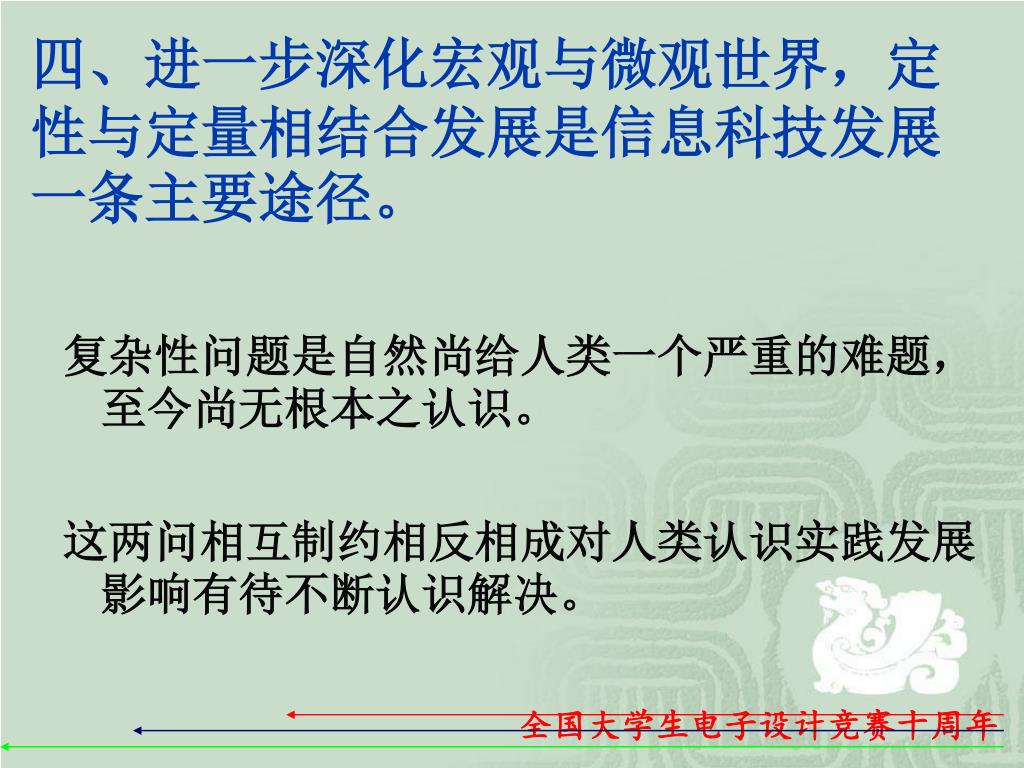 四、进一步深化宏观与微观世界，定性与定量相结合发展是信息科技发展一条主要途径。

复杂性问题是自然尚给人类一个严重的难题，至今尚无根本之认识。

这两问相互制约相反相成对人类认识实践发展影响有待不断认识解决。

全国大学生电子设计竞赛十周年